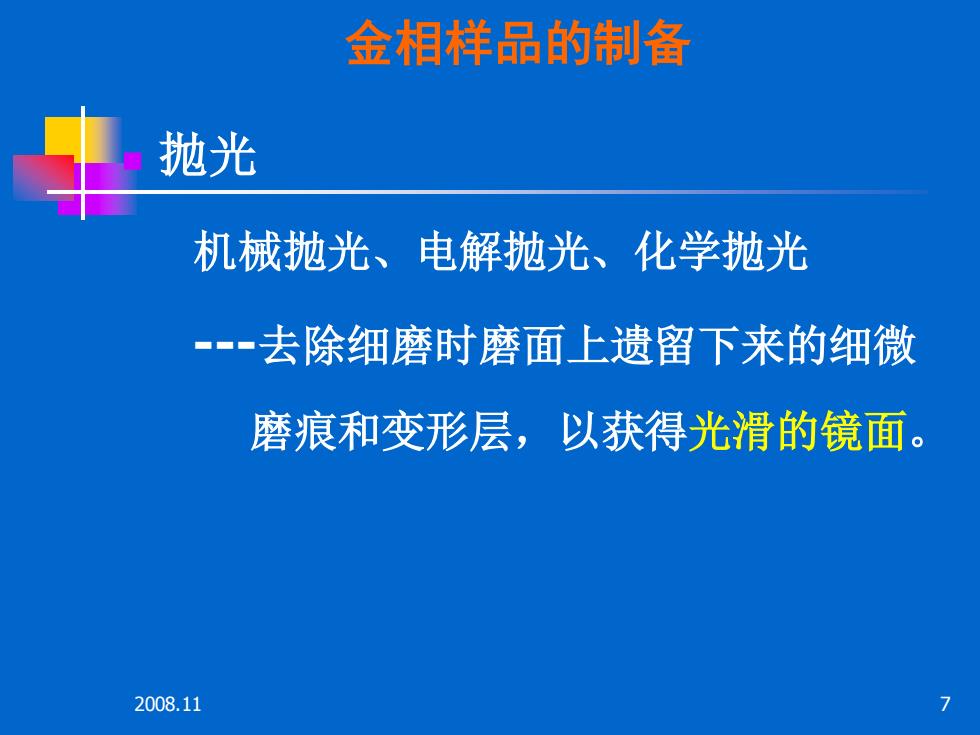 金相样品的制备

抛光

机械抛光、电解抛光、化学抛光

---去除细磨时磨面上遗留下来的细微磨痕和变形层，以获得光滑的镜面。

2008.11

7